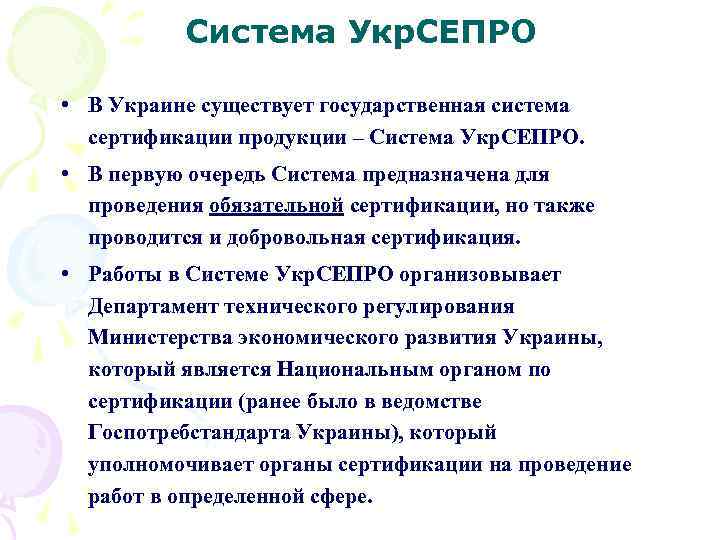 Система УкрСЕПРО

• В Украине существует государственная система сертификации продукции – Система УкрСЕПРО.

• В первую очередь Система предназначена для проведения обязательной сертификации, но также проводится и добровольная сертификация.

• Работы в Системе УкрСЕПРО организовывает Департамент технического регулирования Министерства экономического развития Украины, который является Национальным органом по сертификации (ранее было в ведомстве Госпотребстандарта Украины), который уполномочивает органы сертификации на проведение работ в определенной сфере.